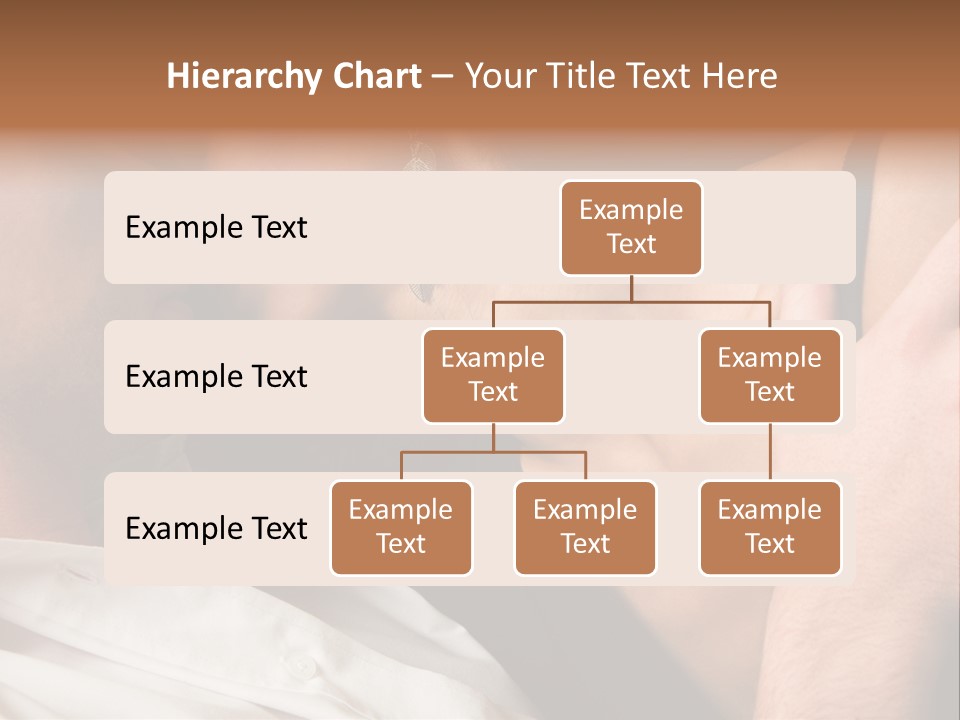 Hierarchy Chart – Your Title Text Here

Example Text

Example Text

Example Text

Example Text

Example Text

Example Text

Example Text

Example Text

Example Text